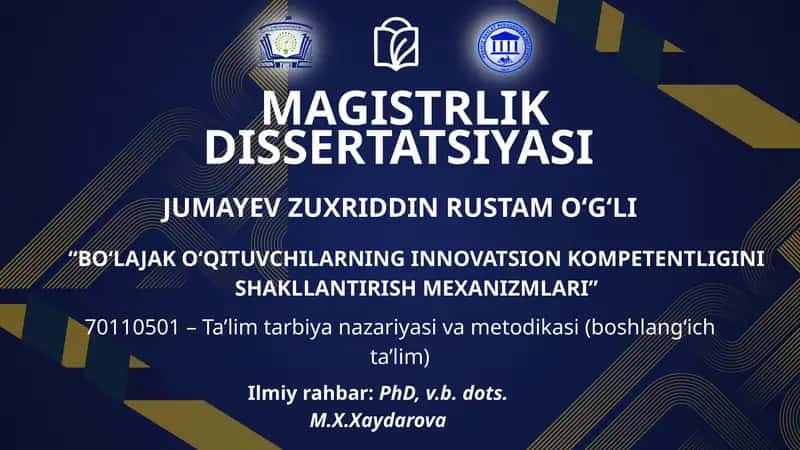 MAGISTRLIK DISSERTATSIYASI

JUMAYEV ZUXRIDDIN RUSTAM O‘G‘LI

“BO‘LAJAK O‘QITUVCHILARNING INNOVATSION KOMPETENTLIGINI SHAKLLANTIRISH MEXANIZMLARI”

70110501 – Ta’lim tarbiya nazariyasi va metodikasi (boshlang‘ich ta’lim)

Ilmiy rahbar: PhD, v.b. dots. M.X.Xaydarova